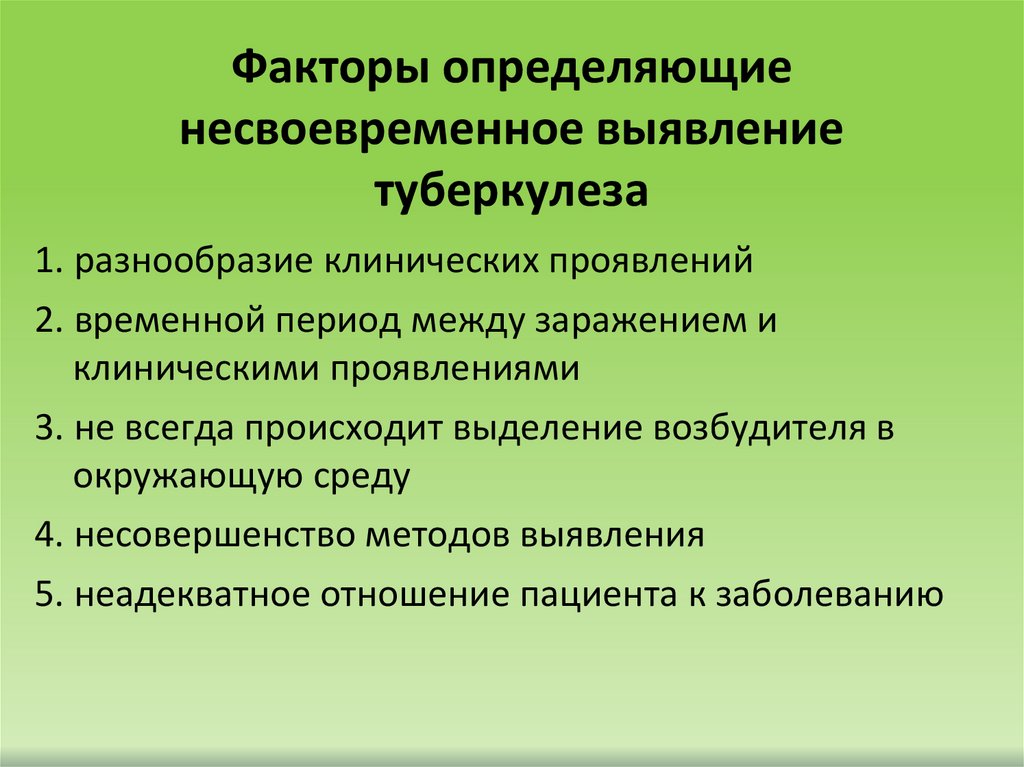 Факторы определяющие несвоевременное выявление туберкулеза

1. разнообразие клинических проявлений

2. временной период между заражением и клиническими проявлениями

3. не всегда происходит выделение возбудителя в окружающую среду

4. несовершенство методов выявления

5. неадекватное отношение пациента к заболеванию